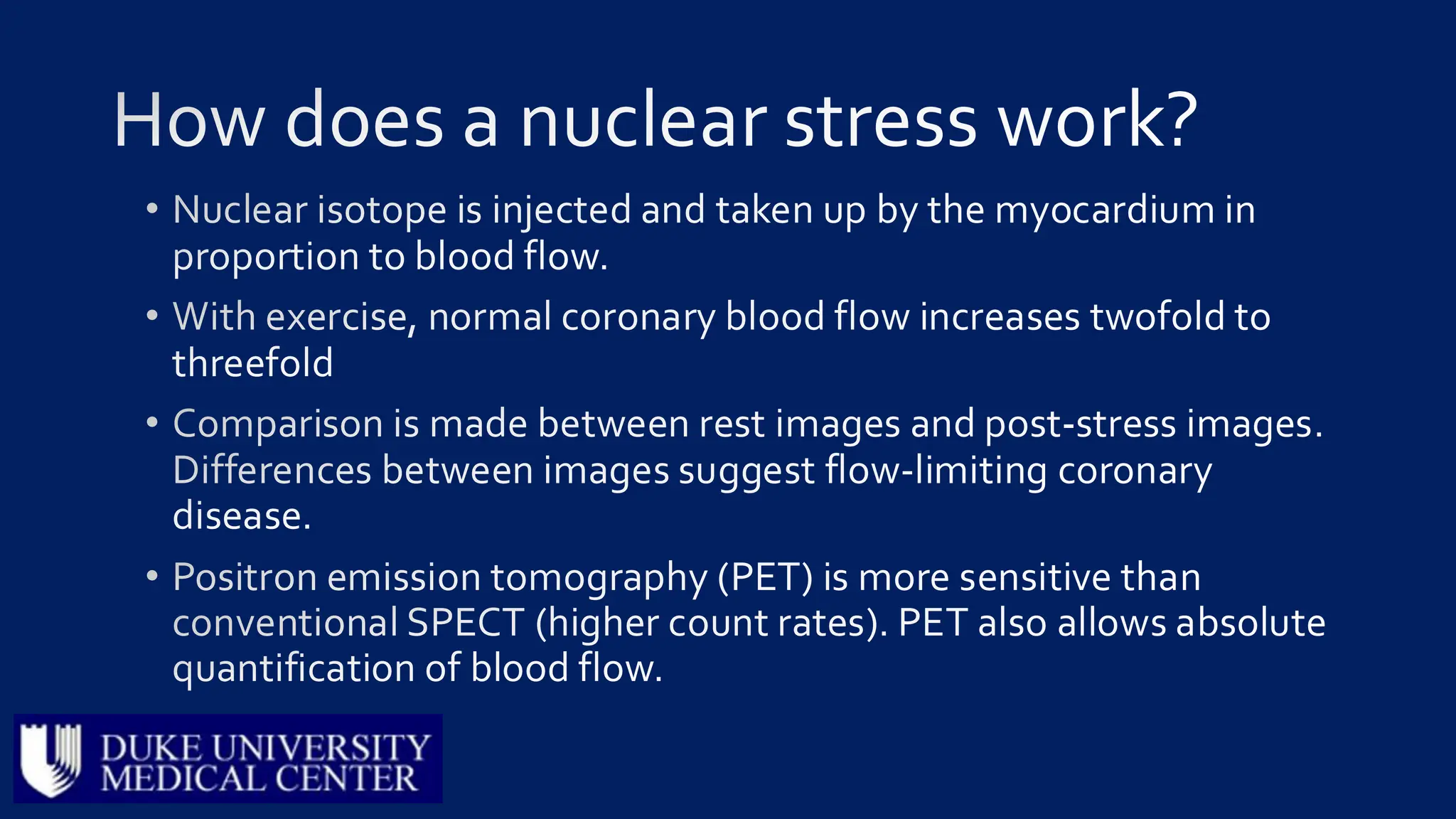 How does a nuclear stress work?

• Nuclear isotope is injected and taken up by the myocardium in proportion to blood flow.

• With exercise, normal coronary blood flow increases twofold to threefold

• Comparison is made between rest images and post-stress images. Differences between images suggest flow-limiting coronary disease.

• Positron emission tomography (PET) is more sensitive than conventional SPECT (higher count rates). PET also allows absolute quantification of blood flow.

DUKE UNIVERSITY MEDICAL CENTER